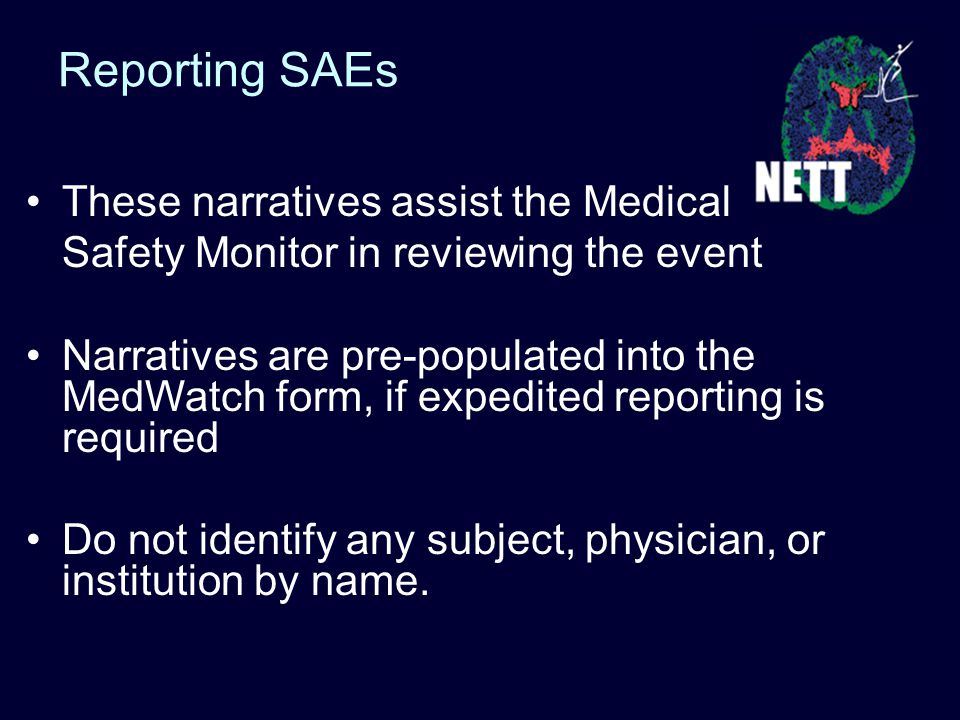 Reporting SAEs

NETT

• These narratives assist the Medical Safety Monitor in reviewing the event

• Narratives are pre-populated into the MedWatch form, if expedited reporting is required

• Do not identify any subject, physician, or institution by name.